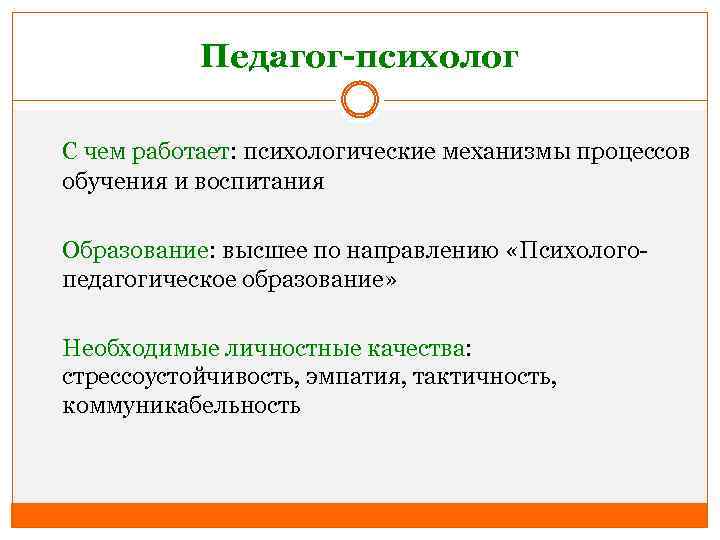 Педагог-психолог

С чем работает: психологические механизмы процессов обучения и воспитания

Образование: высшее по направлению «Психолого-педагогическое образование»

Необходимые личностные качества: стрессоустойчивость, эмпатия, тактичность, коммуникабельность